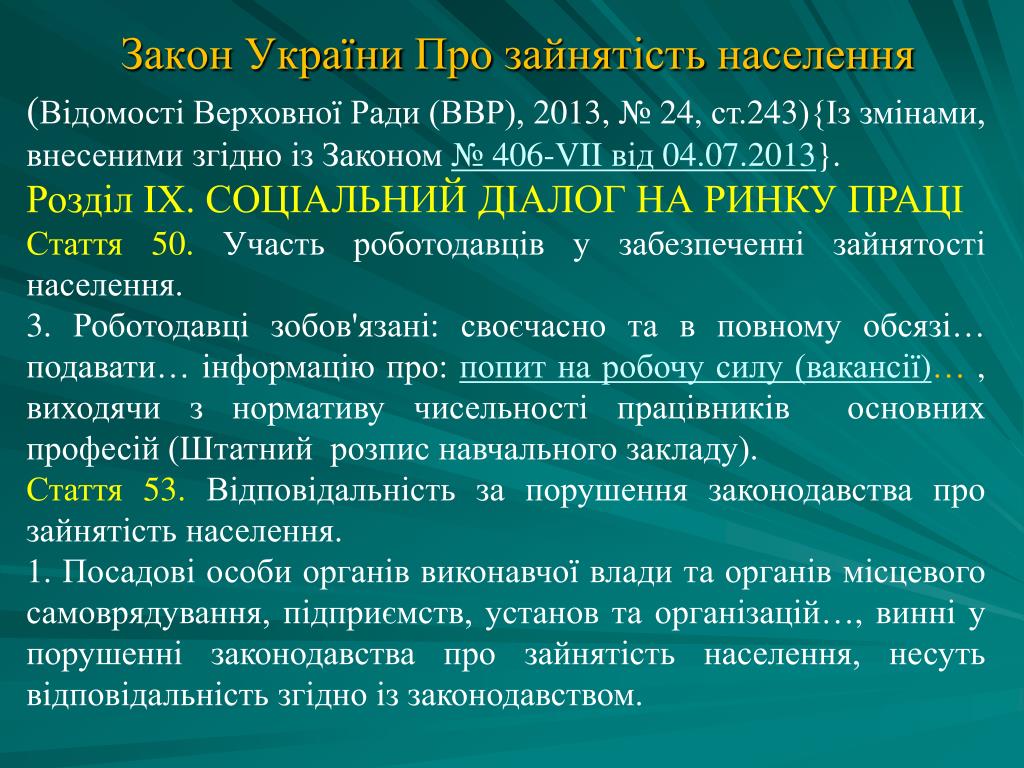 Закон України Про зайнятість населення

(Відомості Верховної Ради (ВВР), 2013, № 24, ст.243){Із змінами, внесеними згідно із Законом № 406-VII від 04.07.2013}.

Розділ IX. СОЦІАЛЬНИЙ ДІАЛОГ НА РИНКУ ПРАЦІ

Стаття 50. Участь роботодавців у забезпеченні зайнятості населення.

3. Роботодавці зобов'язані: своєчасно та в повному обсязі… подавати… інформацію про: попит на робочу силу (вакансії)… , виходячи з нормативу чисельності працівників основних професій (Штатний розпис навчального закладу).

Стаття 53. Відповідальність за порушення законодавства про зайнятість населення.

1. Посадові особи органів виконавчої влади та органів місцевого самоврядування, підприємств, установ та організацій…, винні у порушенні законодавства про зайнятість населення, несуть відповідальність згідно із законодавством.